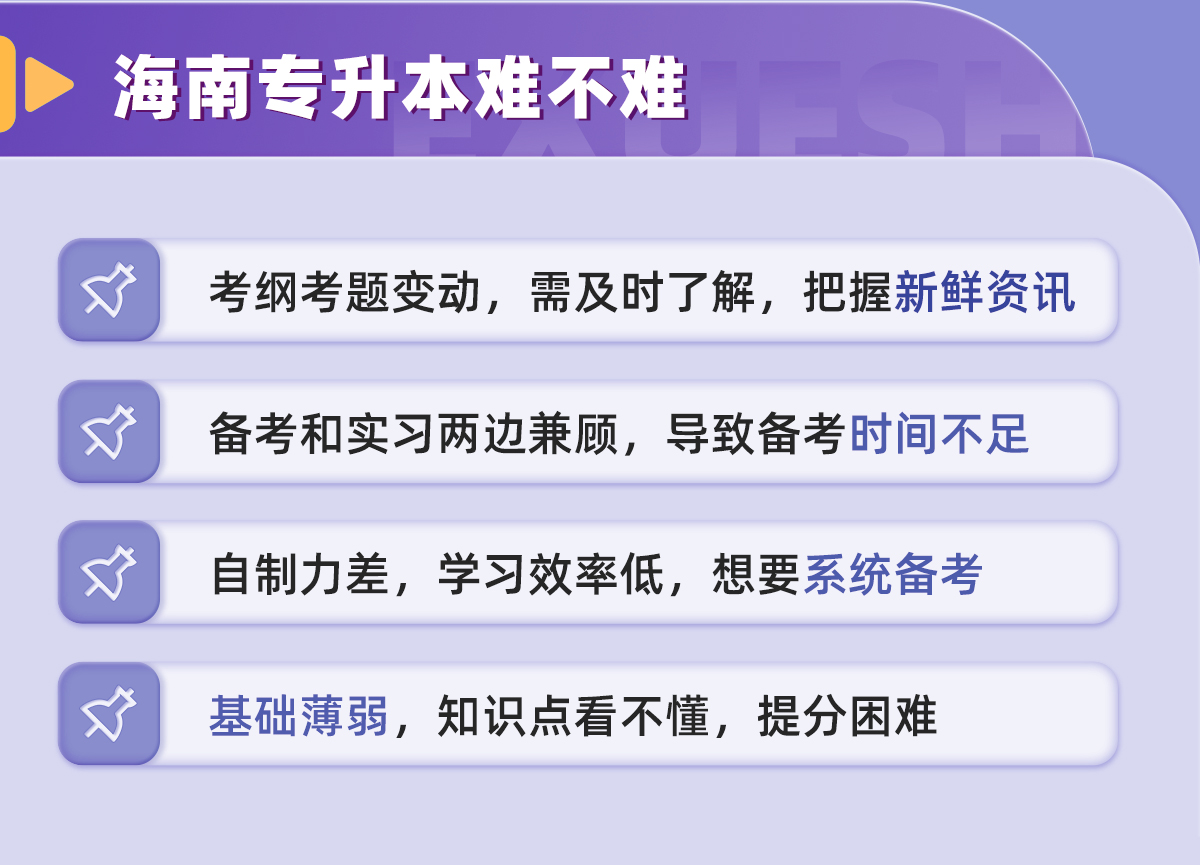 海南专升本难不难

考纲考题变动，需及时了解，把握新鲜资讯

备考和实习两边兼顾，导致备考时间不足

自制力差，学习效率低，想要系统备考

基础薄弱，知识点看不懂，提分困难